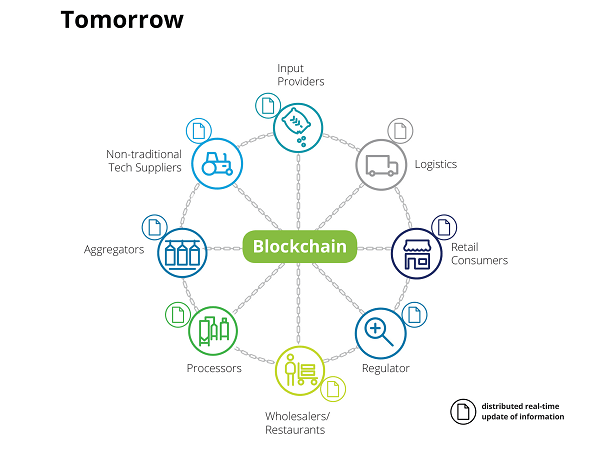 Tomorrow

Input Providers

Non-traditional Tech Suppliers

Logistics

Aggregators

Blockchain

Retail Consumers

Processors

Regulator

Wholesalers/ Restaurants

distributed real-time update of information